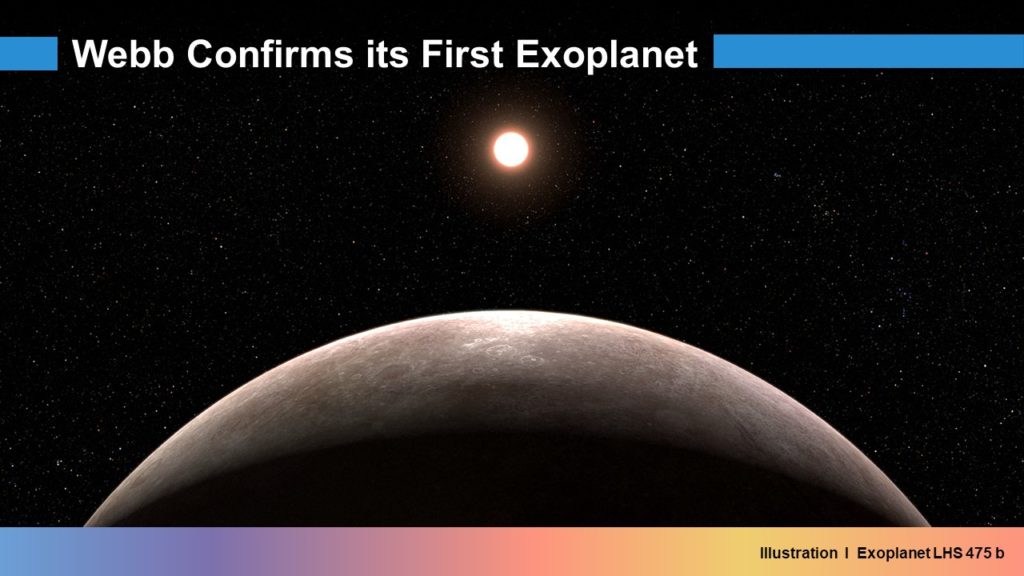 Webb Confirms its First Exoplanet

Illustration I Exoplanet LHS 475 b